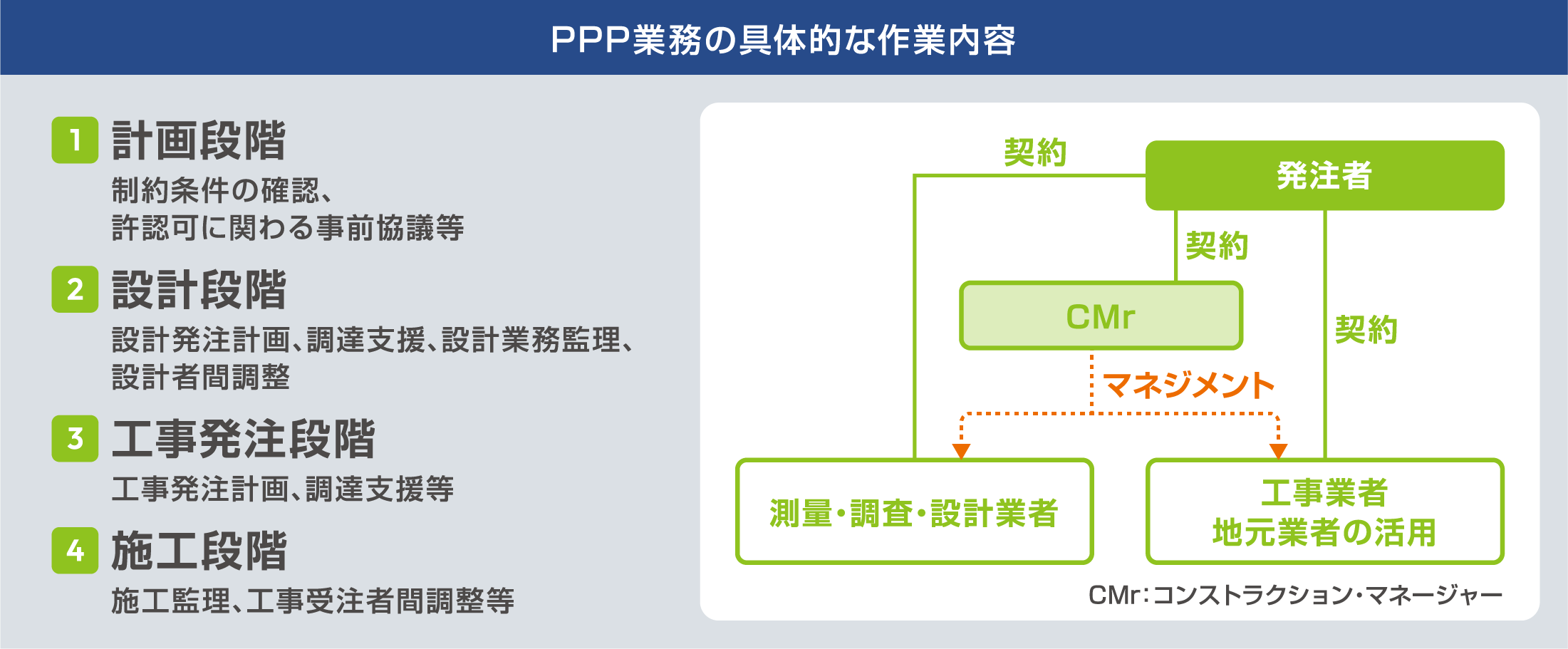 PPP業務の具体的な作業内容

1 計画段階
制約条件の確認、許認可に関わる事前協議等

2 設計段階
設計発注計画、調達支援、設計業務監理、設計者間調整

3 工事発注段階
工事発注計画、調達支援等

4 施工段階
施工監理、工事受注者間調整等

契約
発注者
契約
CMr
契約
マネジメント
測量・調査・設計業者
工事業者
地元業者の活用
CMr：コンストラクション・マネージャー